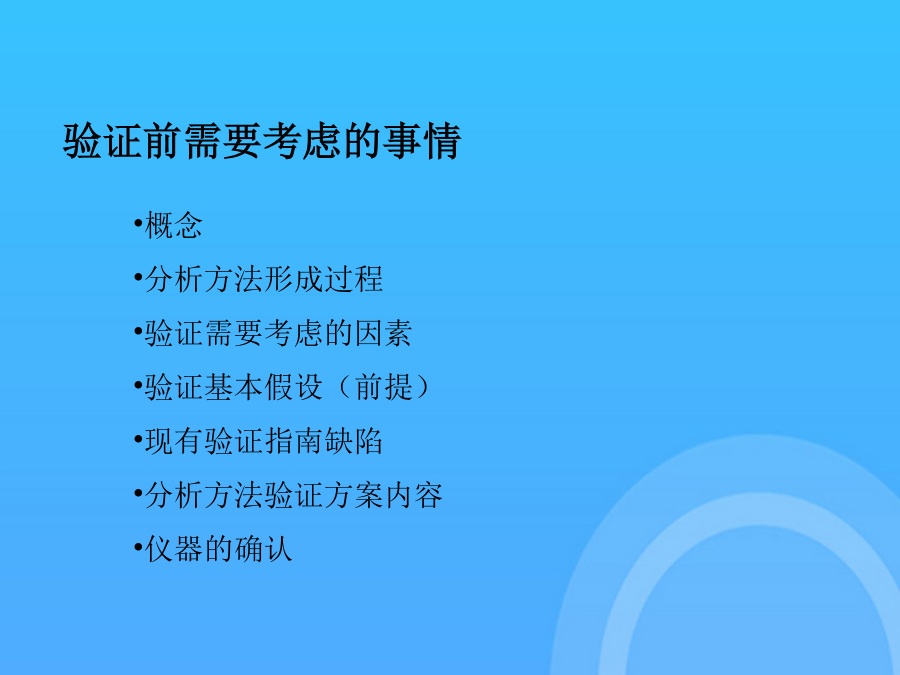 验证前需要考虑的事情

•概念

•分析方法形成过程

•验证需要考虑的因素

•验证基本假设（前提）

•现有验证指南缺陷

•分析方法验证方案内容

•仪器的确认